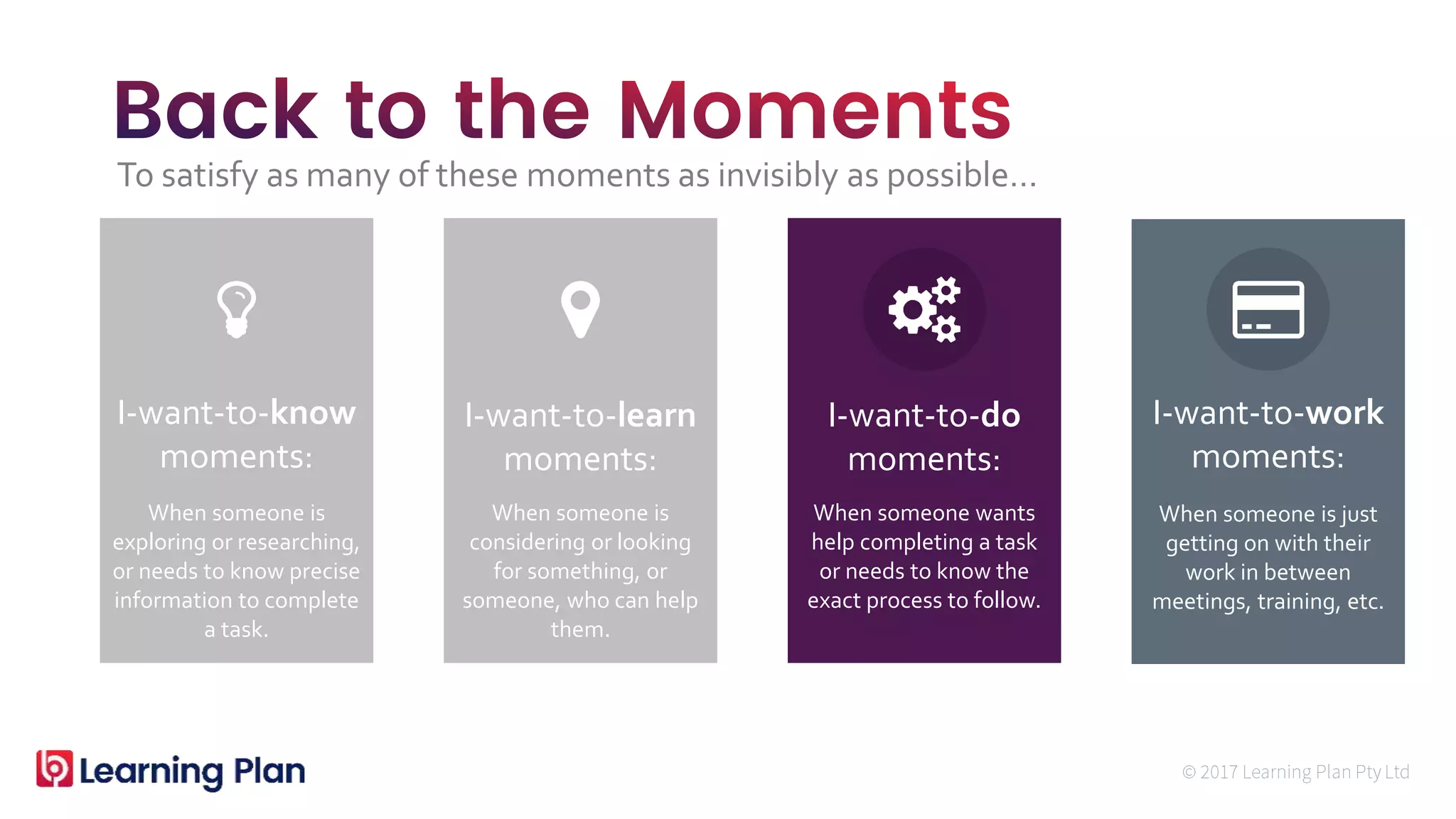 Back to the Moments

To satisfy as many of these moments as invisibly as possible...

I-want-to-know moments:

When someone is exploring or researching, or needs to know precise information to complete a task.

I-want-to-learn moments:

When someone is considering or looking for something, or someone, who can help them.

I-want-to-do moments:

When someone wants help completing a task or needs to know the exact process to follow.

I-want-to-work moments:

When someone is just getting on with their work in between meetings, training, etc.

Learning Plan

© 2017 Learning Plan Pty Ltd